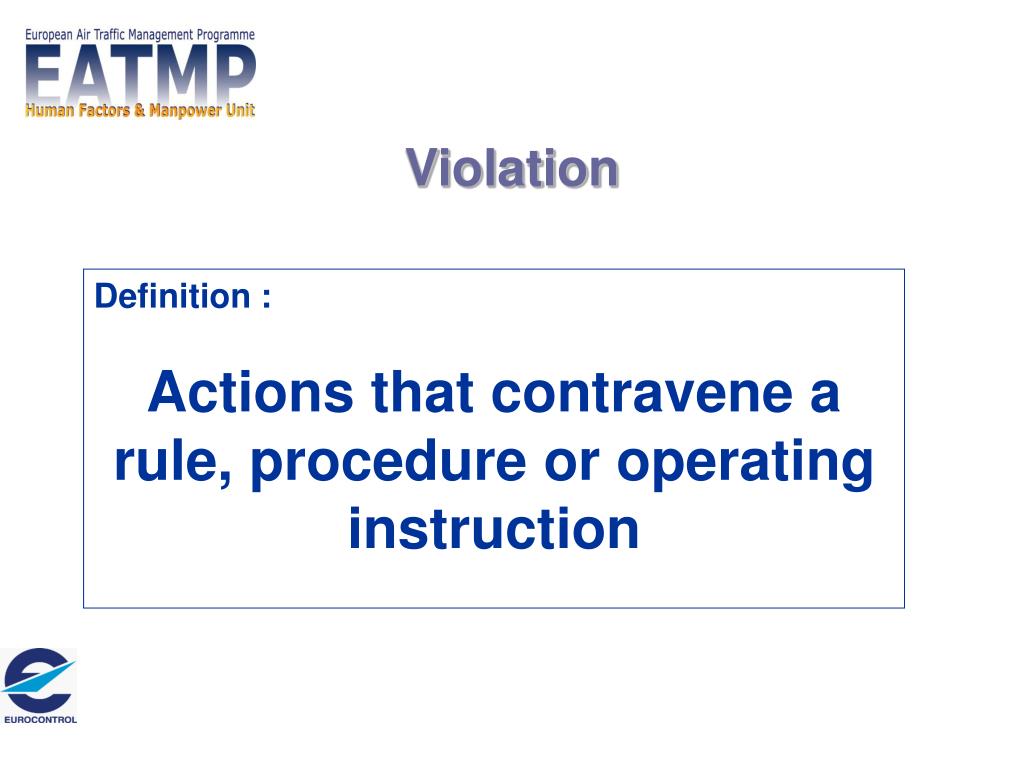 European Air Traffic Management Programme
EATMP
Human Factors & Manpower Unit

Violation

Definition :

Actions that contravene a rule, procedure or operating instruction

EUROCONTROL